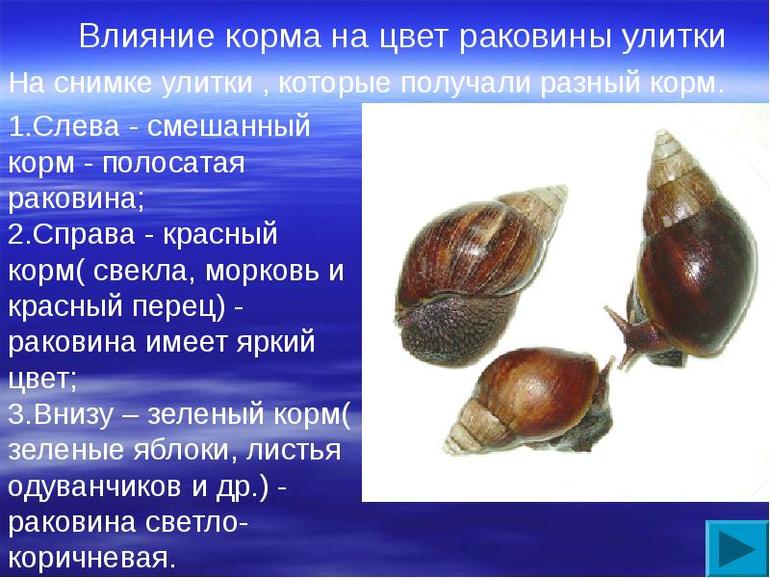 Влияние корма на цвет раковины улитки

На снимке улитки , которые получали разный корм.

1.Слева - смешанный корм - полосатая раковина;
2.Справа - красный корм( свекла, морковь и красный перец) - раковина имеет яркий цвет;
3.Внизу – зеленый корм( зеленые яблоки, листья одуванчиков и др.) - раковина светло-коричневая.